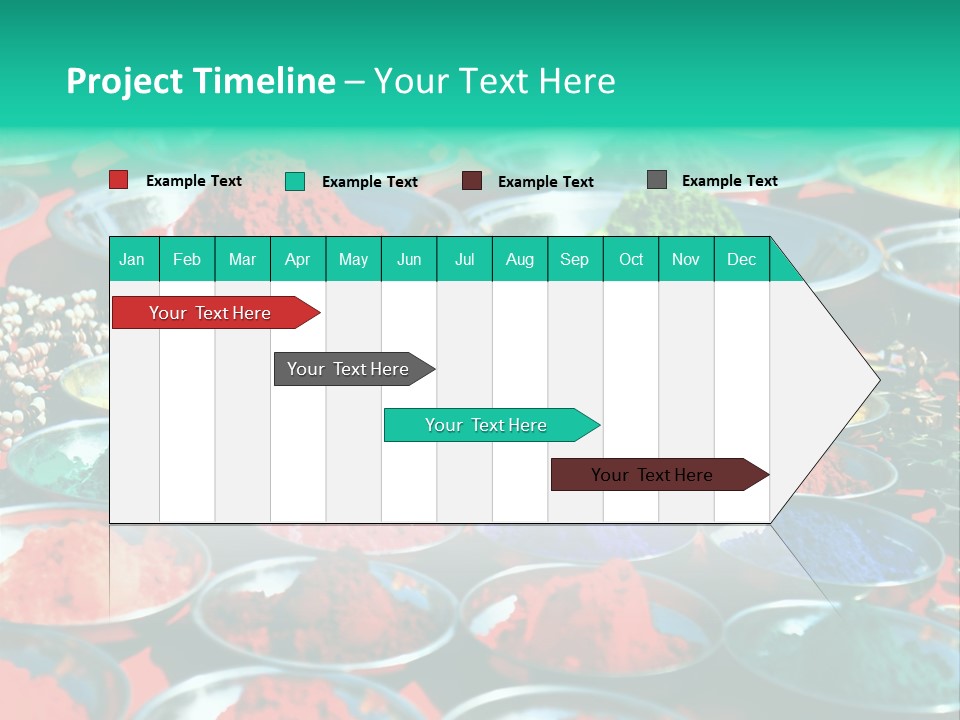 Project Timeline – Your Text Here

Example Text
Example Text
Example Text
Example Text

| Jan | Feb | Mar | Apr | May | Jun | Jul | Aug | Sep | Oct | Nov | Dec |
|---|---|---|---|---|---|---|---|---|---|---|---|

Your Text Here
Your Text Here
Your Text Here
Your Text Here